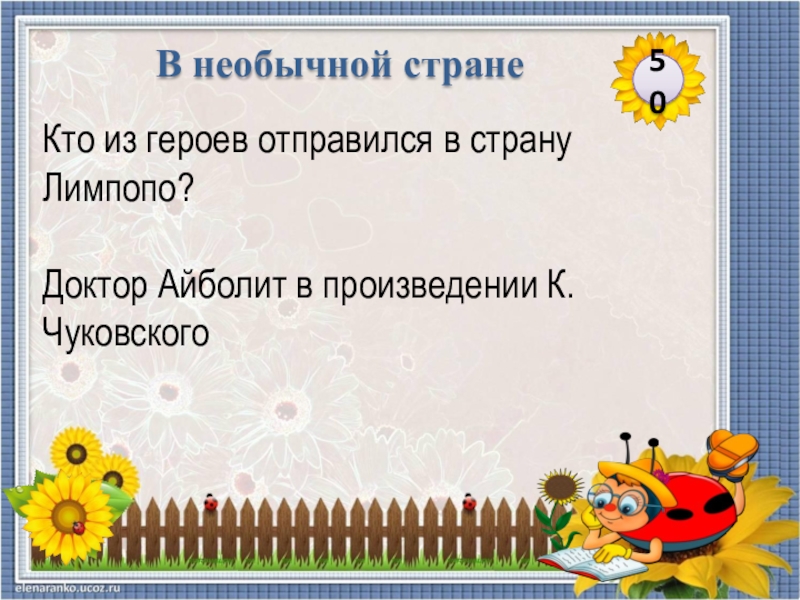 В необычной стране

50

Кто из героев отправился в страну Лимпопо?

Доктор Айболит в произведении К. Чуковского

elenaranko.ucoz.ru